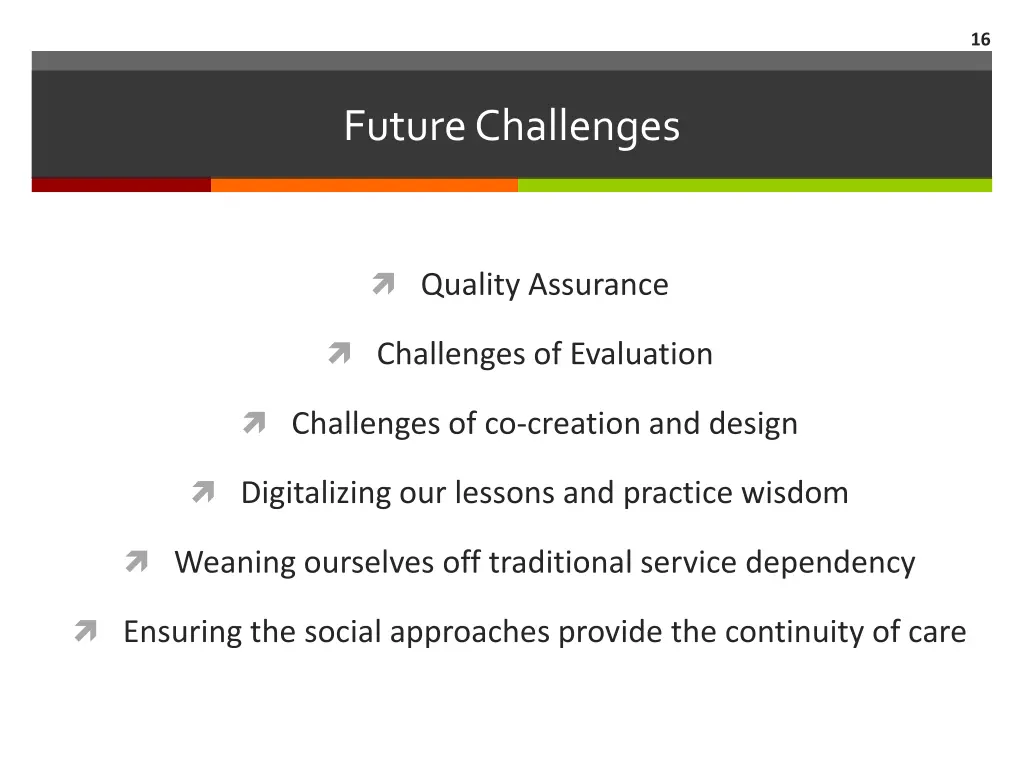 16

Future Challenges

Quality Assurance

Challenges of Evaluation

Challenges of co-creation and design

Digitalizing our lessons and practice wisdom

Weaning ourselves off traditional service dependency

Ensuring the social approaches provide the continuity of care